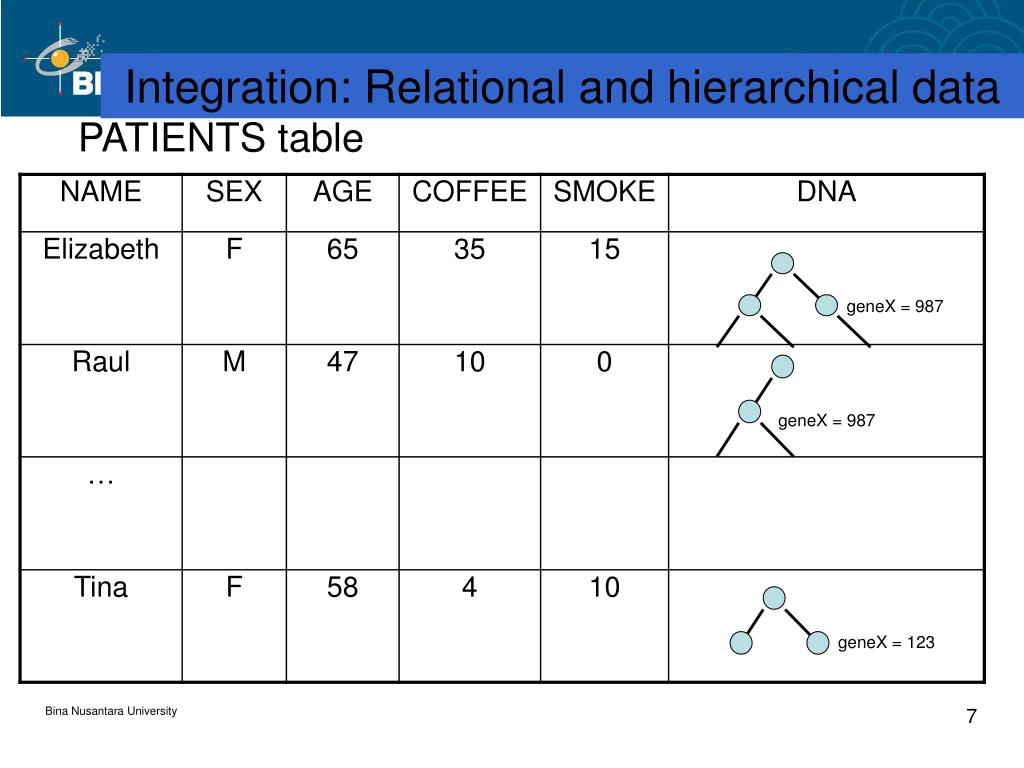 BI

Integration: Relational and hierarchical data

PATIENTS table

| NAME | SEX | AGE | COFFEE | SMOKE | DNA |
|---|---|---|---|---|---|
| Elizabeth | F | 65 | 35 | 15 | geneX = 987 |
| Raul | M | 47 | 10 | 0 | geneX = 987 |
| … | | | | | |
| Tina | F | 58 | 4 | 10 | geneX = 123 |

Bina Nusantara University

7